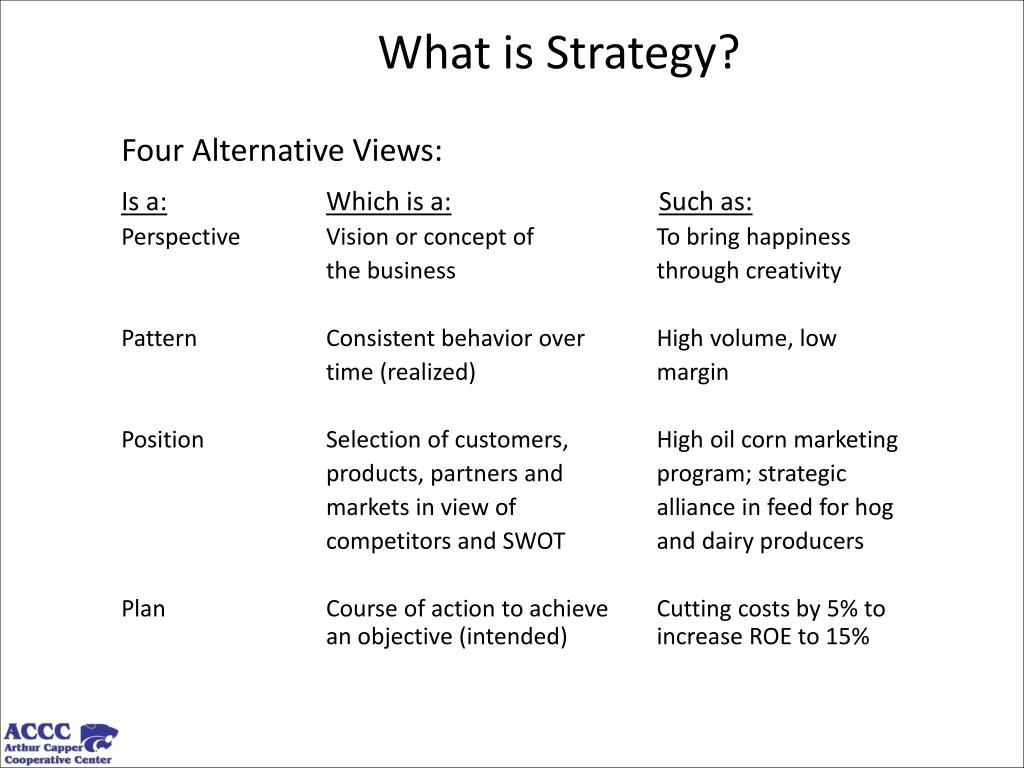 What is Strategy?

Four Alternative Views:

| Is a: | Which is a: | Such as: |
|---|---|---|
| Perspective | Vision or concept of the business | To bring happiness through creativity |
| Pattern | Consistent behavior over time (realized) | High volume, low margin |
| Position | Selection of customers, products, partners and markets in view of competitors and SWOT | High oil corn marketing program; strategic alliance in feed for hog and dairy producers |
| Plan | Course of action to achieve an objective (intended) | Cutting costs by 5% to increase ROE to 15% |

ACCC
Arthur Capper
Cooperative Center